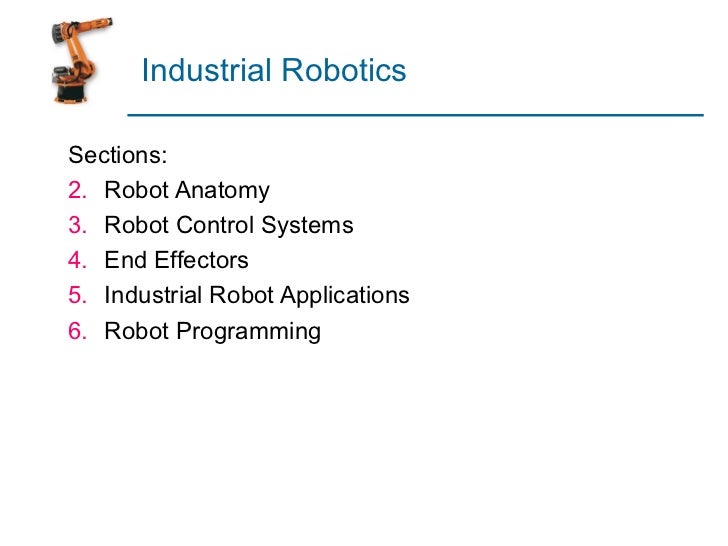 Industrial Robotics

Sections:
2. Robot Anatomy
3. Robot Control Systems
4. End Effectors
5. Industrial Robot Applications
6. Robot Programming